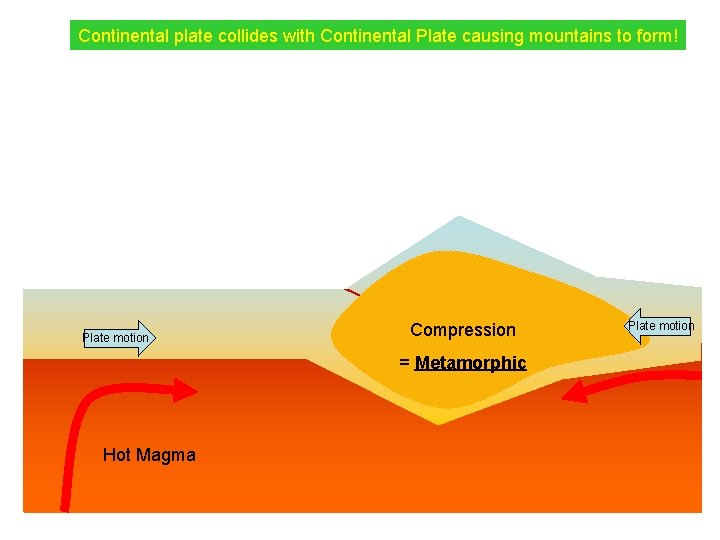 Continental plate collides with Continental Plate causing mountains to form!

Plate motion

Compression

= Metamorphic

Plate motion

Hot Magma